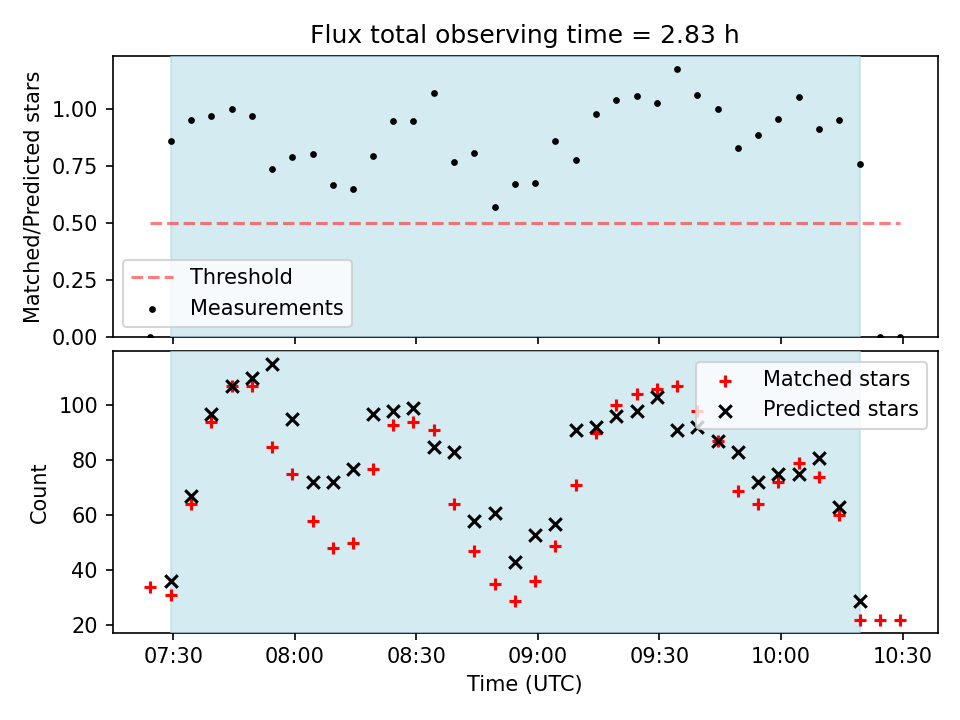 Flux total observing time = 2.83 h

Matched/Predicted stars

1.00
0.75
0.50
0.25
0.00

Threshold
Measurements

Count

100
80
60
40
20

Matched stars
Predicted stars

07:30
08:00
08:30
09:00
09:30
10:00
10:30

Time (UTC)